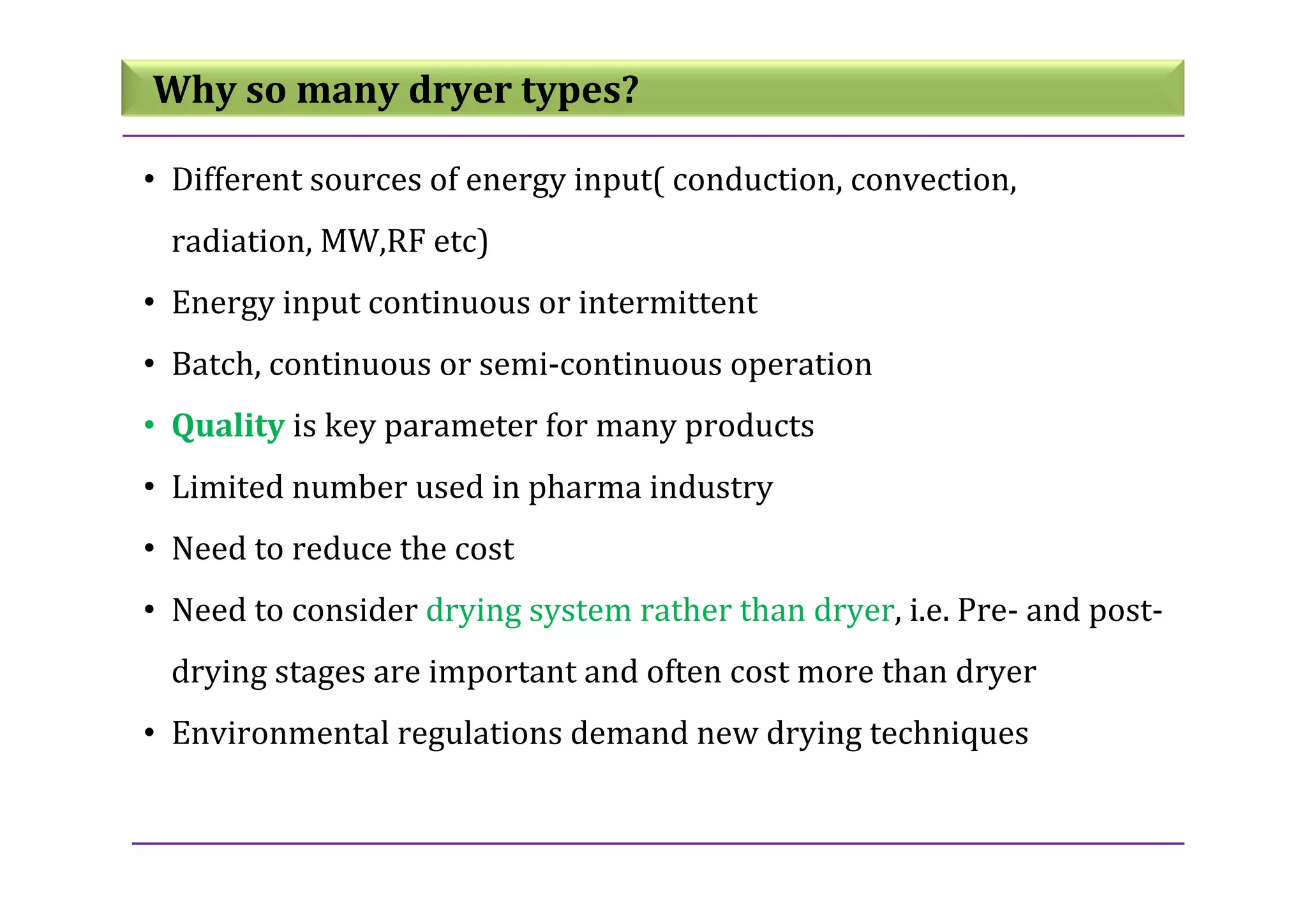 Why so many dryer types?

• Different sources of energy input( conduction, convection, radiation, MW,RF etc)
• Energy input continuous or intermittent
• Batch, continuous or semi-continuous operation
• Quality is key parameter for many products
• Limited number used in pharma industry
• Need to reduce the cost
• Need to consider drying system rather than dryer, i.e. Pre- and post-drying stages are important and often cost more than dryer
• Environmental regulations demand new drying techniques